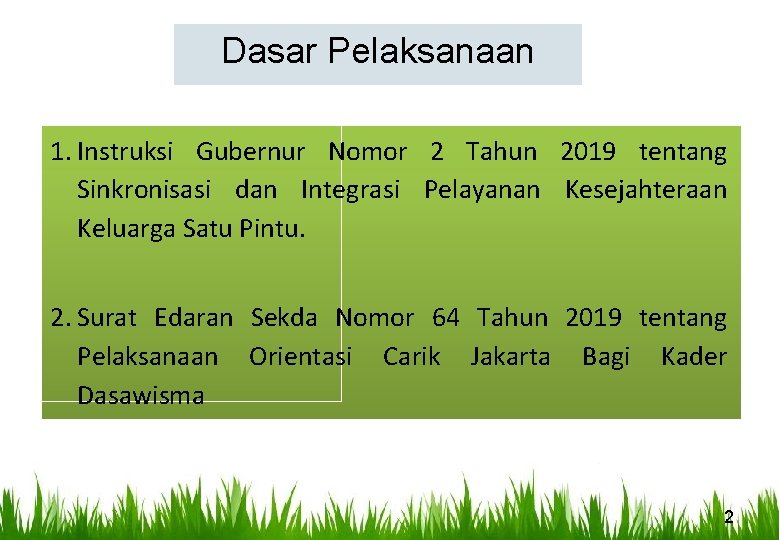 Dasar Pelaksanaan

1. Instruksi Gubernur Nomor 2 Tahun 2019 tentang Sinkronisasi dan Integrasi Pelayanan Kesejahteraan Keluarga Satu Pintu.

2. Surat Edaran Sekda Nomor 64 Tahun 2019 tentang Pelaksanaan Orientasi Carik Jakarta Bagi Kader Dasawisma

2